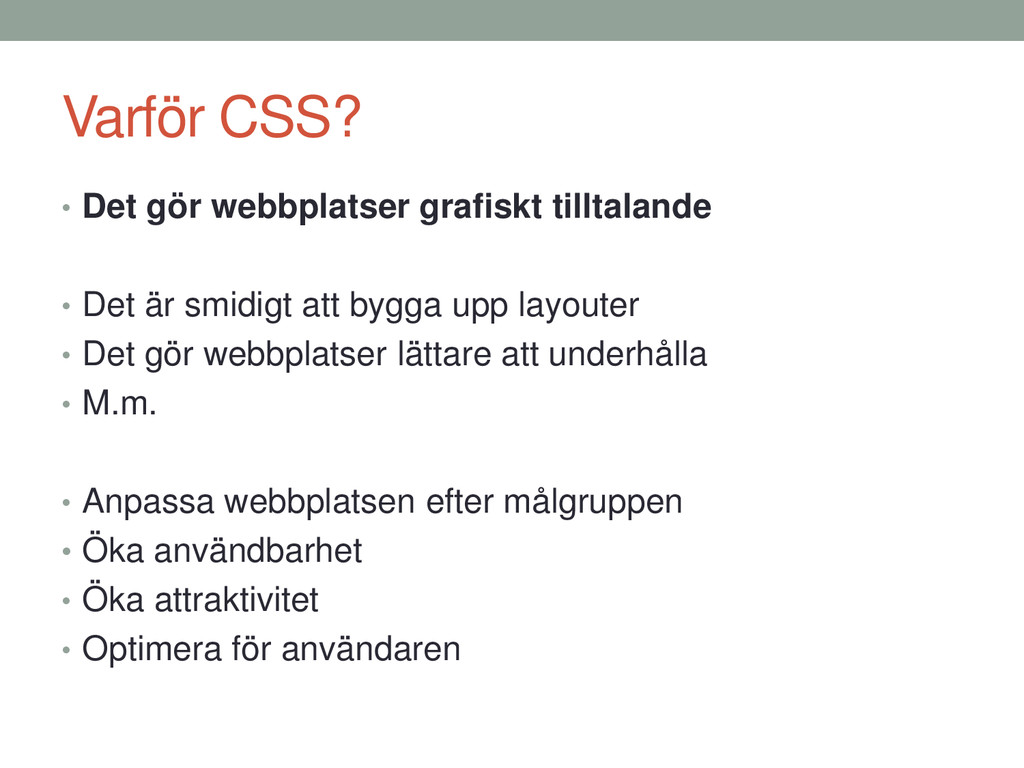 Varför CSS?

• Det gör webbplatser grafiskt tilltalande

• Det är smidigt att bygga upp layouter
• Det gör webbplatser lättare att underhålla
• M.m.

• Anpassa webbplatsen efter målgruppen
• Öka användbarhet
• Öka attraktivitet
• Optimera för användaren